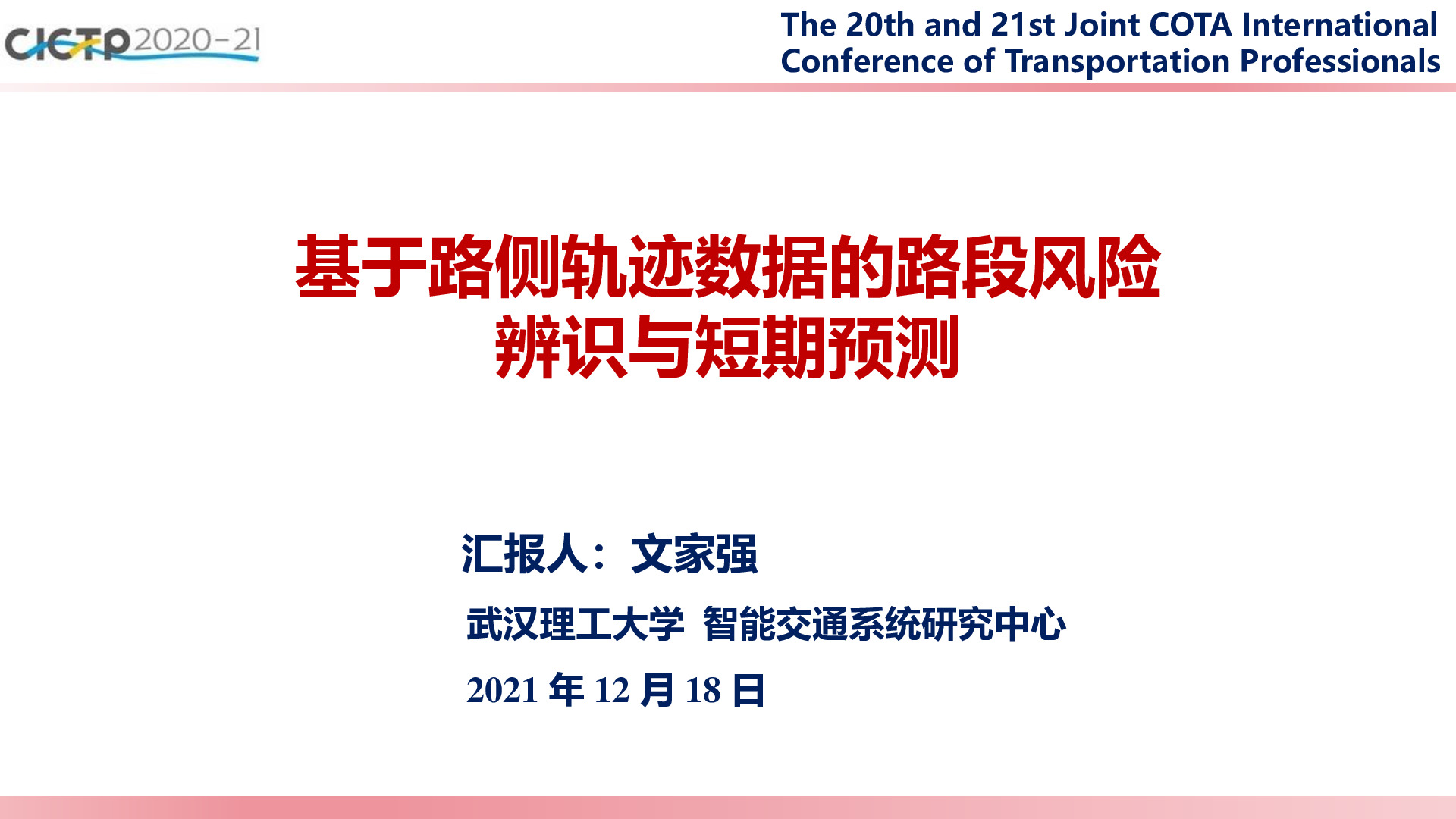 CICTP 2020-21

The 20th and 21st Joint COTA International Conference of Transportation Professionals

基于路侧轨迹数据的路段风险辨识与短期预测

汇报人：文家强

武汉理工大学 智能交通系统研究中心

2021 年 12 月 18 日